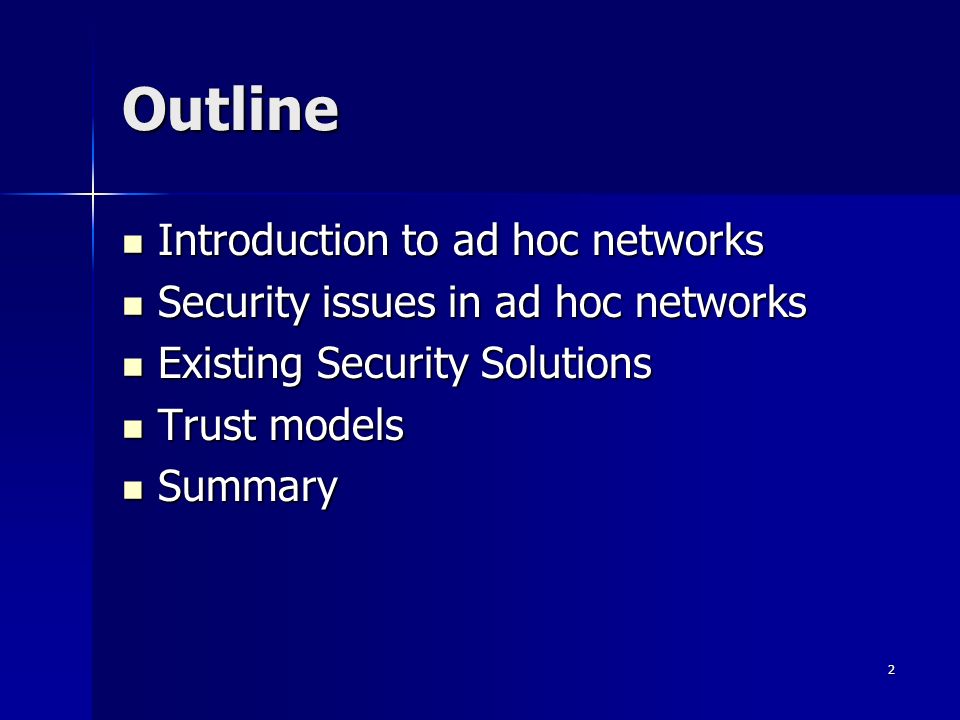 Outline

- Introduction to ad hoc networks
- Security issues in ad hoc networks
- Existing Security Solutions
- Trust models
- Summary

2